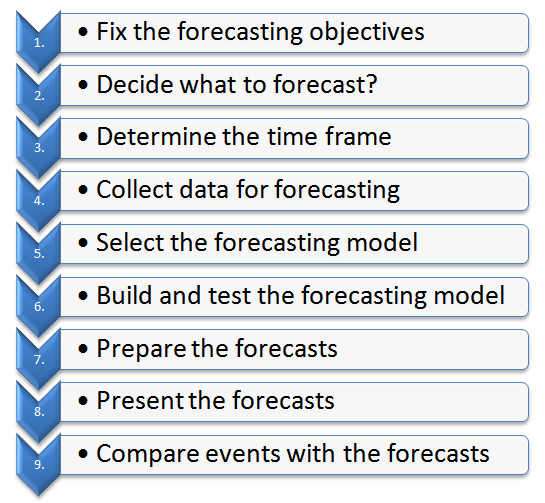 1. • Fix the forecasting objectives

2. • Decide what to forecast?

3. • Determine the time frame

4. • Collect data for forecasting

5. • Select the forecasting model

6. • Build and test the forecasting model

7. • Prepare the forecasts

8. • Present the forecasts

9. • Compare events with the forecasts